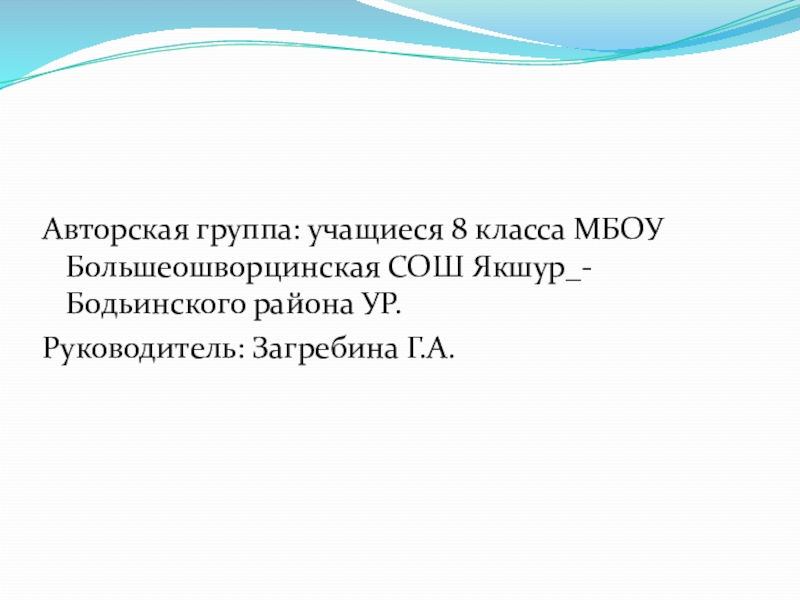 Авторская группа: учащиеся 8 класса МБОУ Большеошворцинская СОШ Якшур_-Бодьинского района УР.

Руководитель: Загребина Г.А.